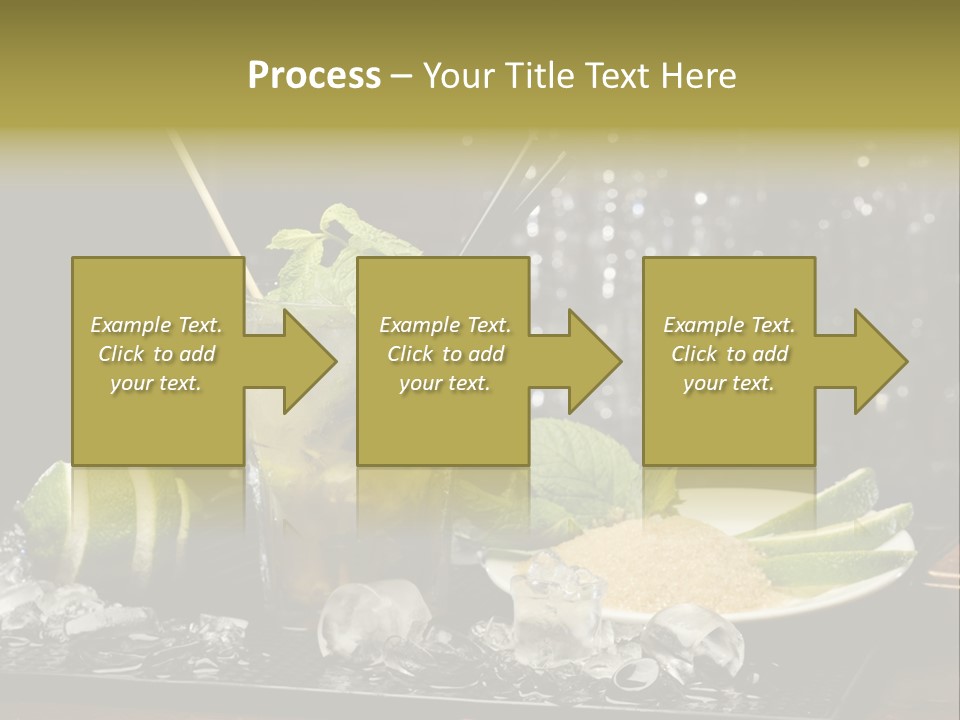 Process – Your Title Text Here

Example Text. Click to add your text.

Example Text. Click to add your text.

Example Text. Click to add your text.